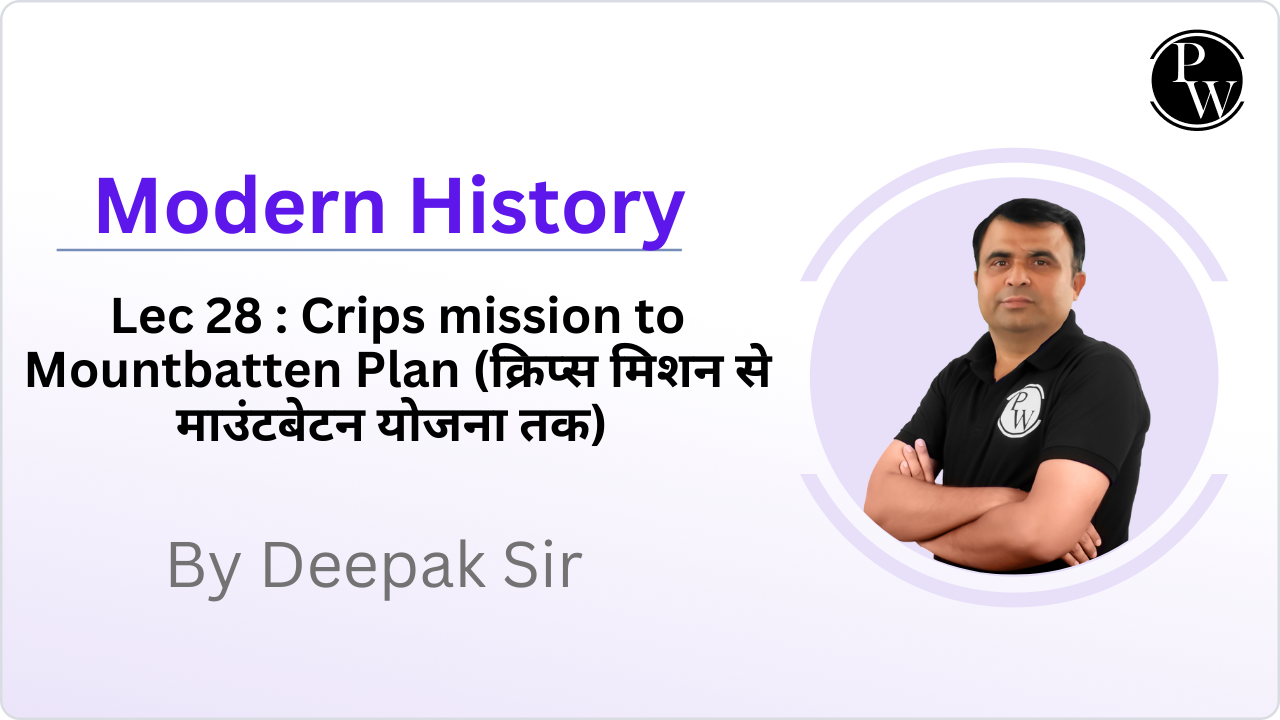 PW

Modern History

Lec 28 : Crips mission to Mountbatten Plan (क्रिप्स मिशन से माउंटबेटन योजना तक)

By Deepak Sir

PW